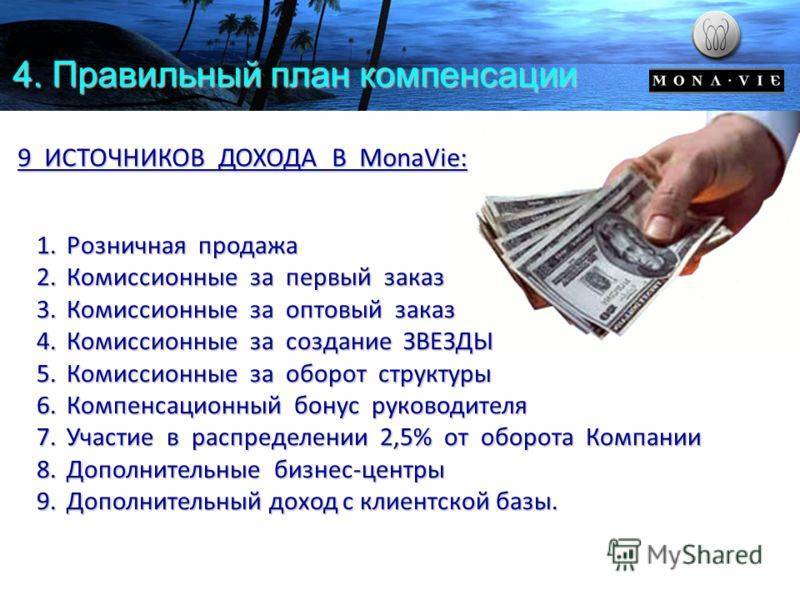 4. Правильный план компенсации

MONA·VIE

9 ИСТОЧНИКОВ ДОХОДА В MonaVie:

1. Розничная продажа
2. Комиссионные за первый заказ
3. Комиссионные за оптовый заказ
4. Комиссионные за создание ЗВЕЗДЫ
5. Комиссионные за оборот структуры
6. Компенсационный бонус руководителя
7. Участие в распределении 2,5% от оборота Компании
8. Дополнительные бизнес-центры
9. Дополнительный доход с клиентской базы.

MyShared